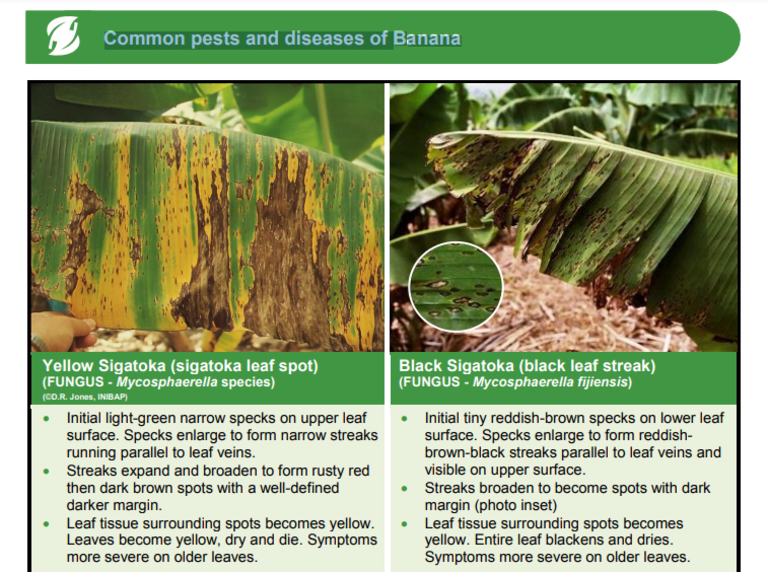 Common pests and diseases of Banana

Yellow Sigatoka (sigatoka leaf spot)
(FUNGUS - Mycosphaerella species)
(©D.R. Jones, INIBAP)

- Initial light-green narrow specks on upper leaf surface. Specks enlarge to form narrow streaks running parallel to leaf veins.
- Streaks expand and broaden to form rusty red then dark brown spots with a well-defined darker margin.
- Leaf tissue surrounding spots becomes yellow. Leaves become yellow, dry and die. Symptoms more severe on older leaves.

Black Sigatoka (black leaf streak)
(FUNGUS - Mycosphaerella fijiensis)

- Initial tiny reddish-brown specks on lower leaf surface. Specks enlarge to form reddish-brown-black streaks parallel to leaf veins and visible on upper surface.
- Streaks broaden to become spots with dark margin (photo inset)
- Leaf tissue surrounding spots becomes yellow. Entire leaf blackens and dries. Symptoms more severe on older leaves.